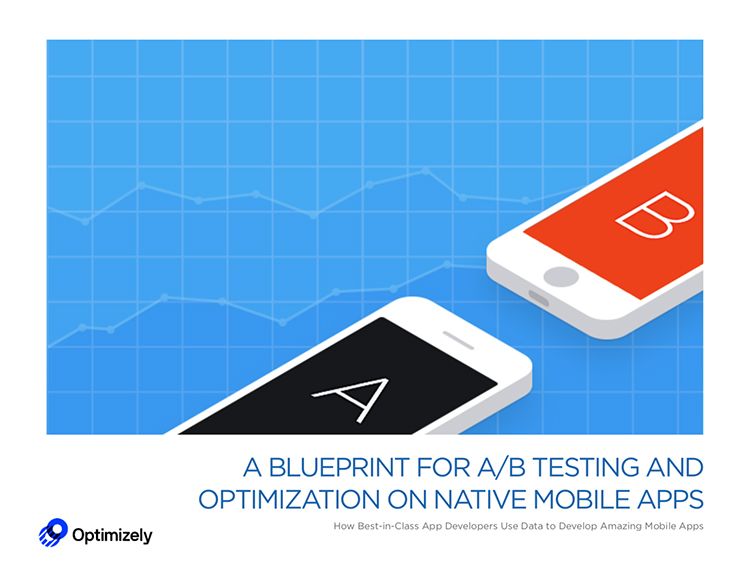 B

A

A BLUEPRINT FOR A/B TESTING AND OPTIMIZATION ON NATIVE MOBILE APPS

How Best-in-Class App Developers Use Data to Develop Amazing Mobile Apps

Optimizely